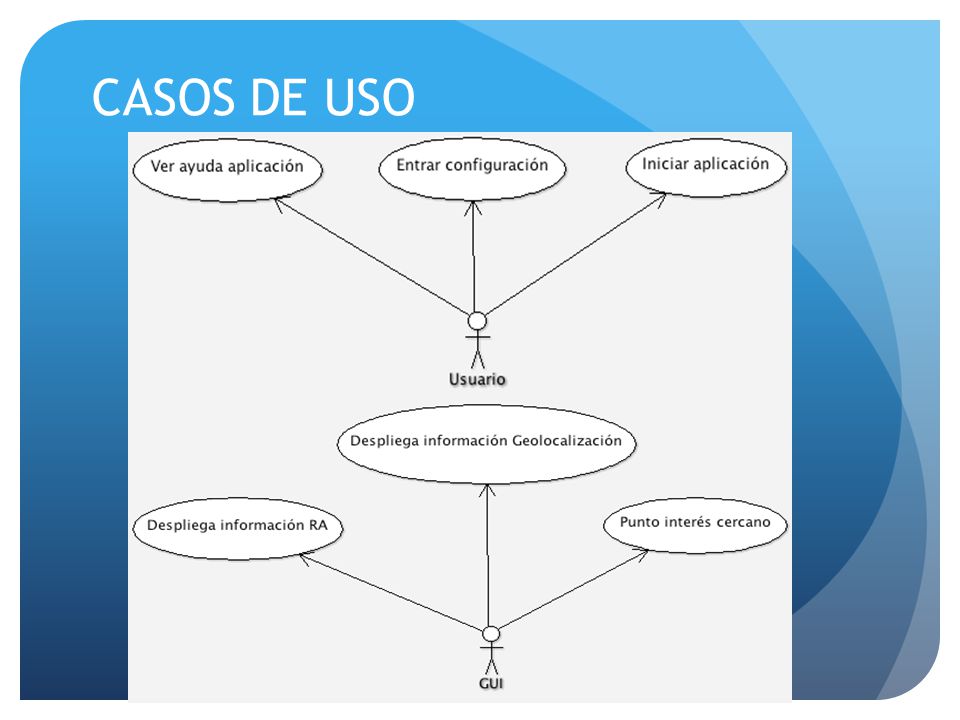 CASOS DE USO

Ver ayuda aplicación

Entrar configuración

Iniciar aplicación

Usuario

Despliega información Geolocalización

Despliega información RA

Punto interés cercano

GUI